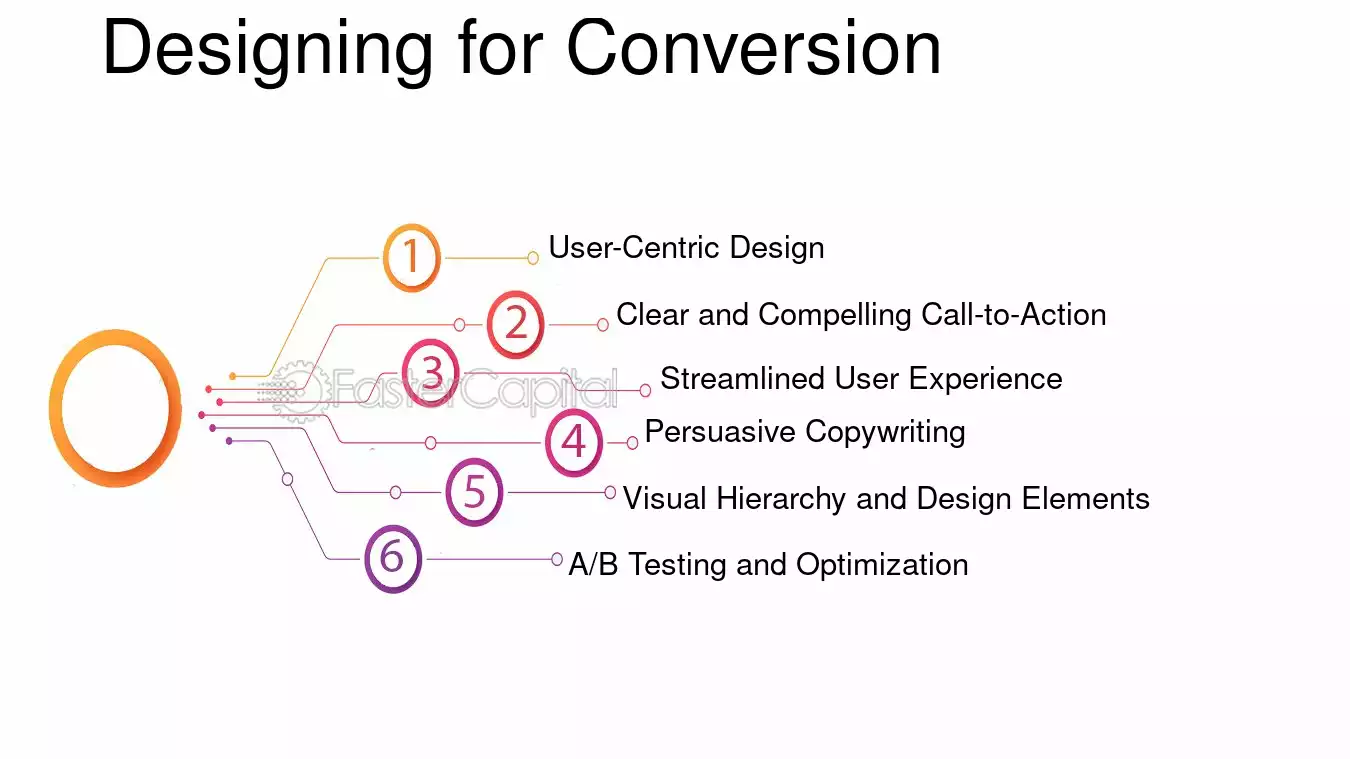 Designing for Conversion

1
User-Centric Design

2
Clear and Compelling Call-to-Action

3
Streamlined User Experience

4
Persuasive Copywriting

5
Visual Hierarchy and Design Elements

6
A/B Testing and Optimization

FasterCapital